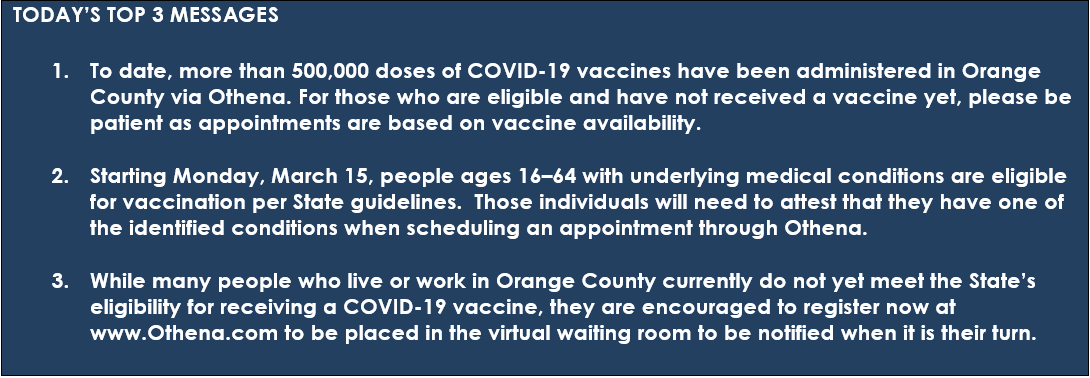 TODAY'S TOP 3 MESSAGES

1. To date, more than 500,000 doses of COVID-19 vaccines have been administered in Orange County via Othena. For those who are eligible and have not received a vaccine yet, please be patient as appointments are based on vaccine availability.

2. Starting Monday, March 15, people ages 16–64 with underlying medical conditions are eligible for vaccination per State guidelines. Those individuals will need to attest that they have one of the identified conditions when scheduling an appointment through Othena.

3. While many people who live or work in Orange County currently do not yet meet the State's eligibility for receiving a COVID-19 vaccine, they are encouraged to register now at www.Othena.com to be placed in the virtual waiting room to be notified when it is their turn.